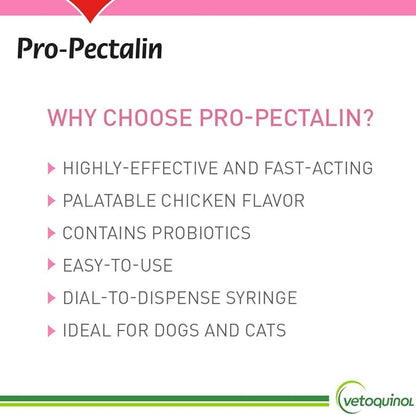 Pro-Pectalin

WHY CHOOSE PRO-PECTALIN?

HIGHLY-EFFECTIVE AND FAST-ACTING

PALATABLE CHICKEN FLAVOR

CONTAINS PROBIOTICS

EASY-TO-USE

DIAL-TO-DISPENSE SYRINGE

IDEAL FOR DOGS AND CATS

vetoquinol